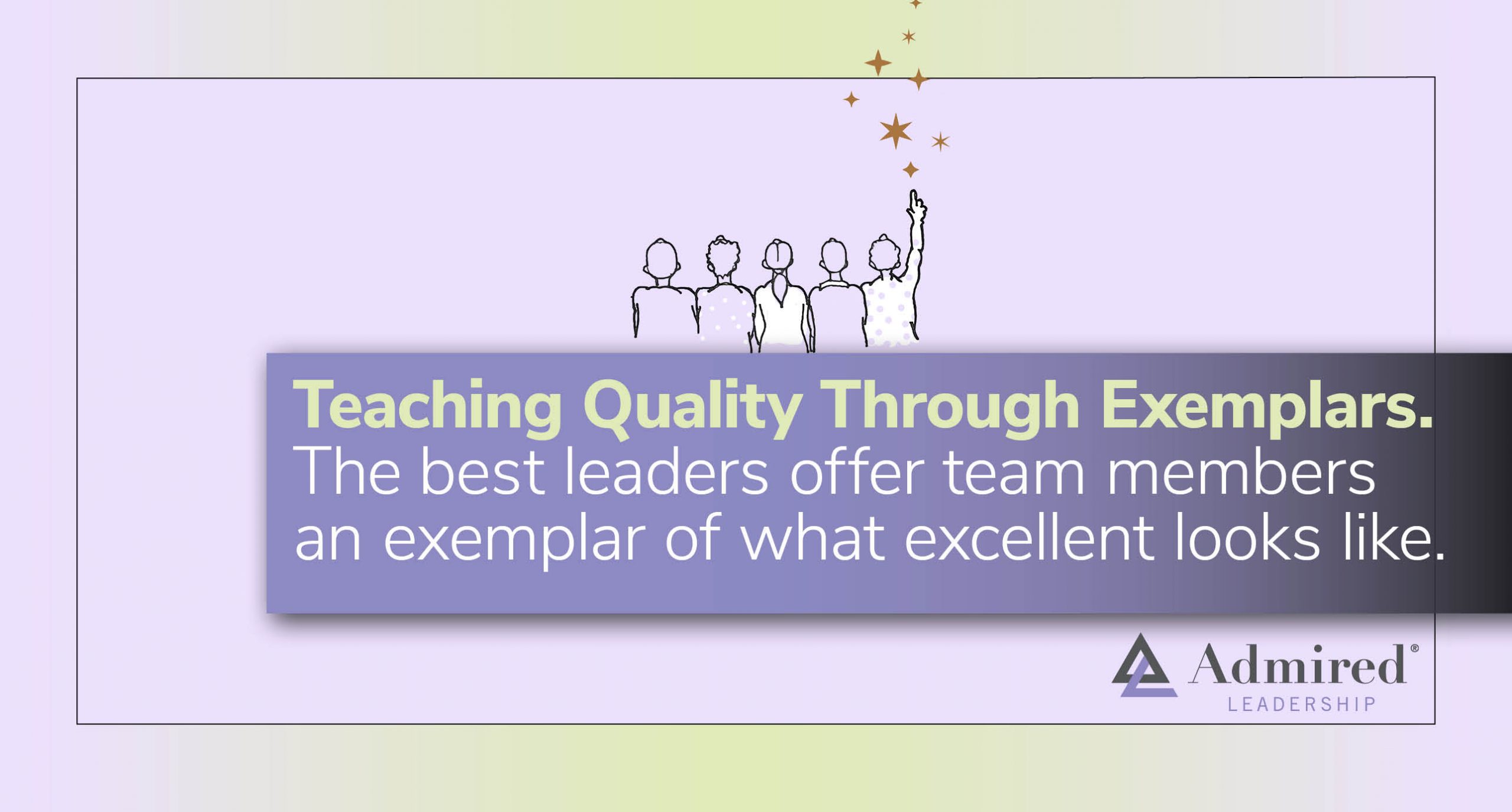 Teaching Quality Through Exemplars. The best leaders offer team members an exemplar of what excellent looks like.

Admired®
LEADERSHIP